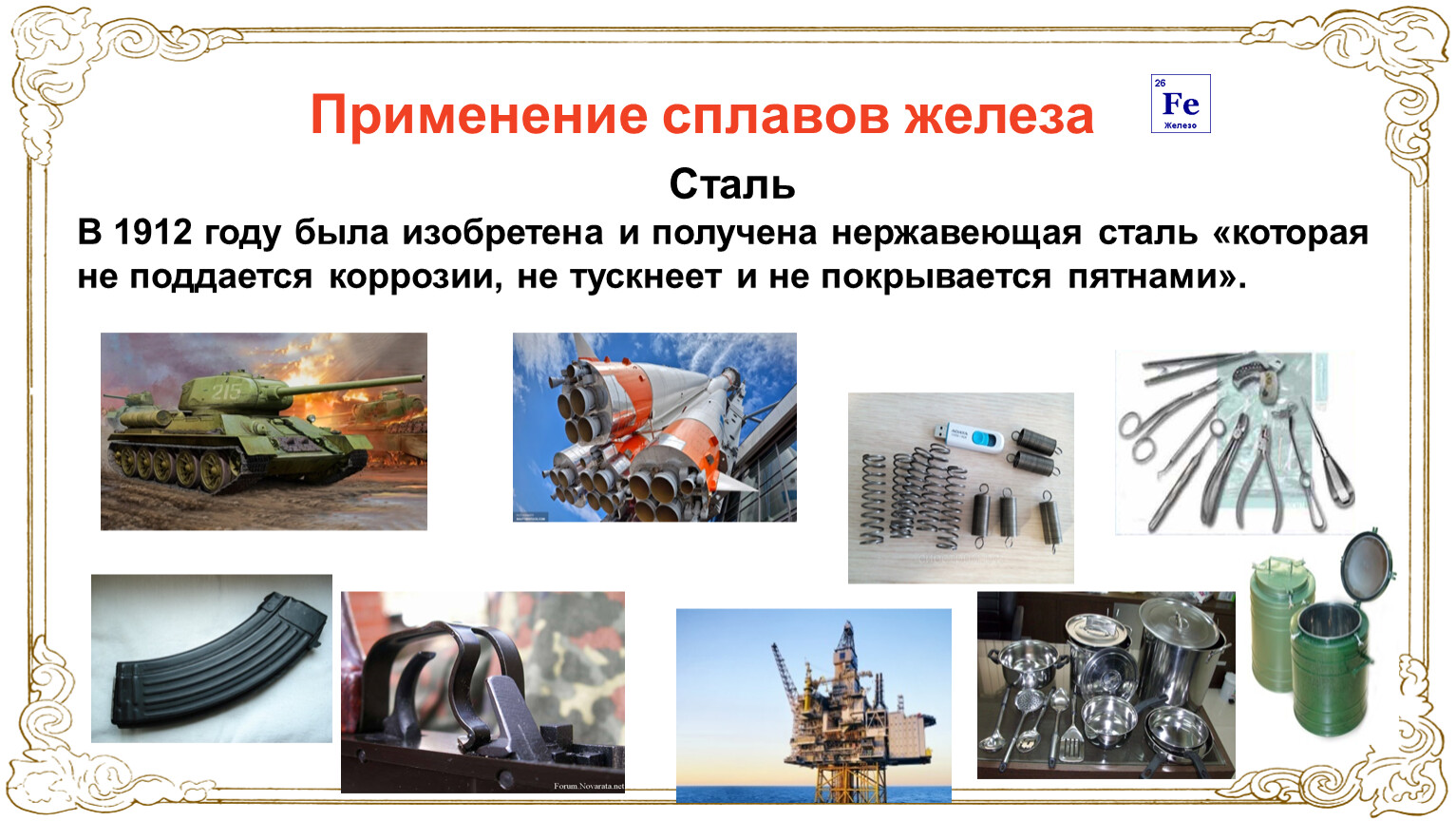 Применение сплавов железа

26
Fe
Железо

Сталь

В 1912 году была изобретена и получена нержавеющая сталь «которая не поддается коррозии, не тускнеет и не покрывается пятнами».

215

Forum.Novarata.net